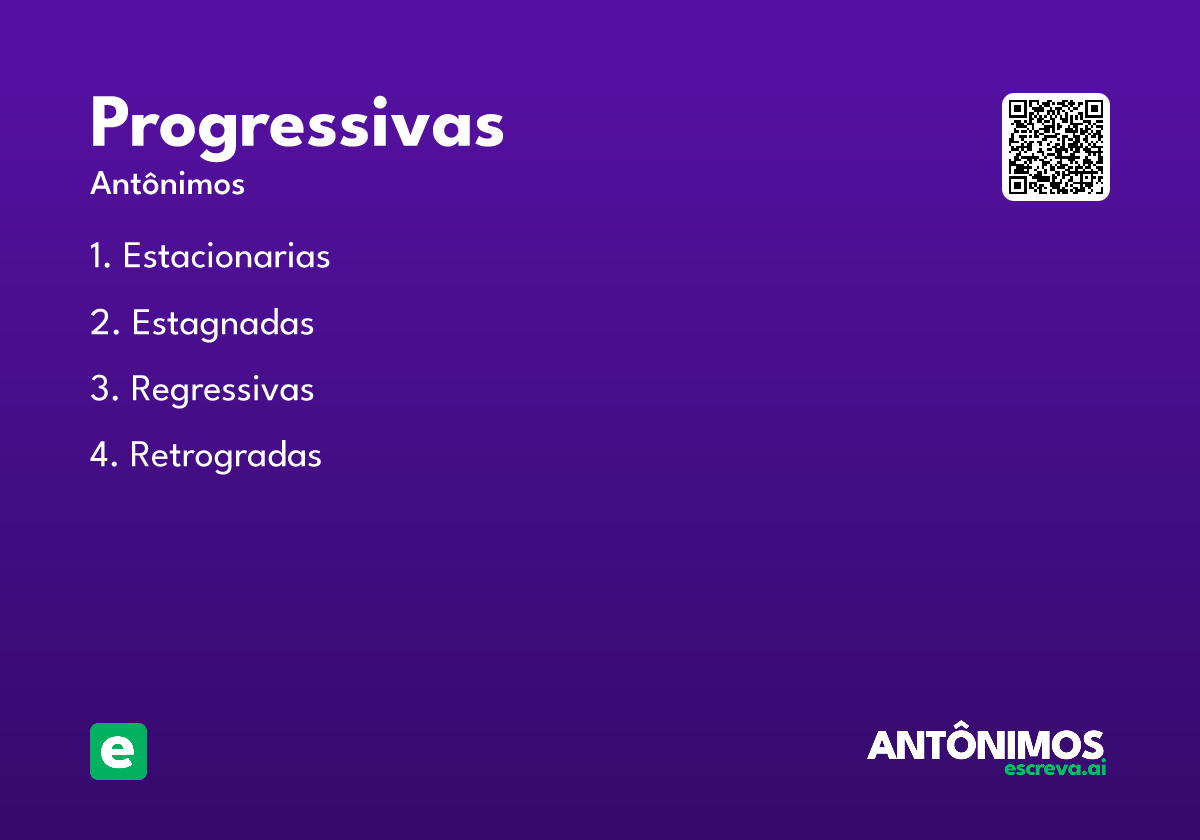 Progressivas

Antônimos

1. Estacionarias

2. Estagnadas

3. Regressivas

4. Retrogradas

e

ANTÔNIMOS
escreva.ai